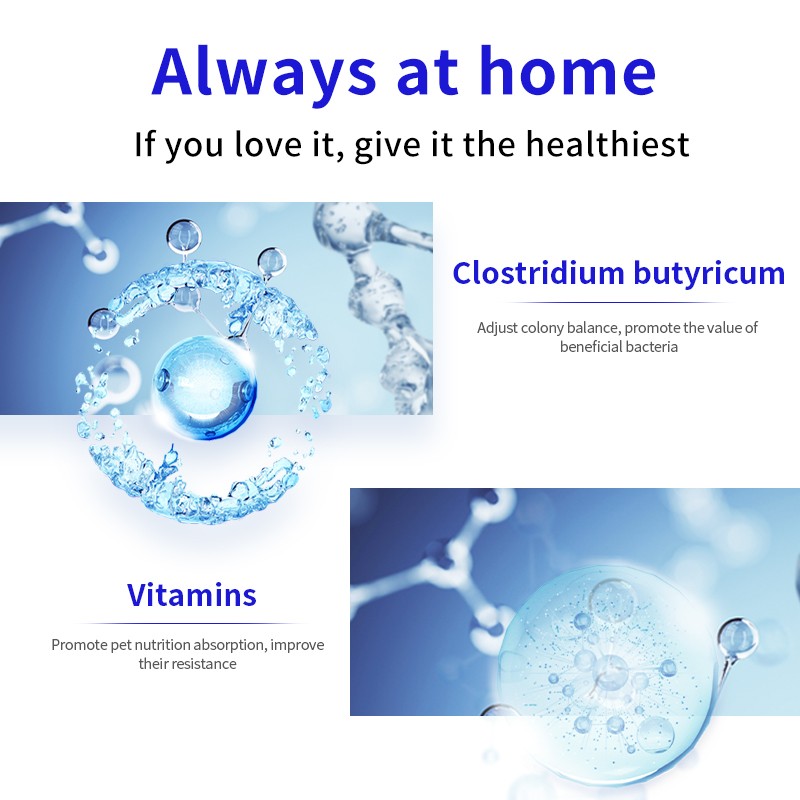 Always at home

If you love it, give it the healthiest

Clostridium butyricum

Adjust colony balance, promote the value of beneficial bacteria

Vitamins

Promote pet nutrition absorption, improve their resistance